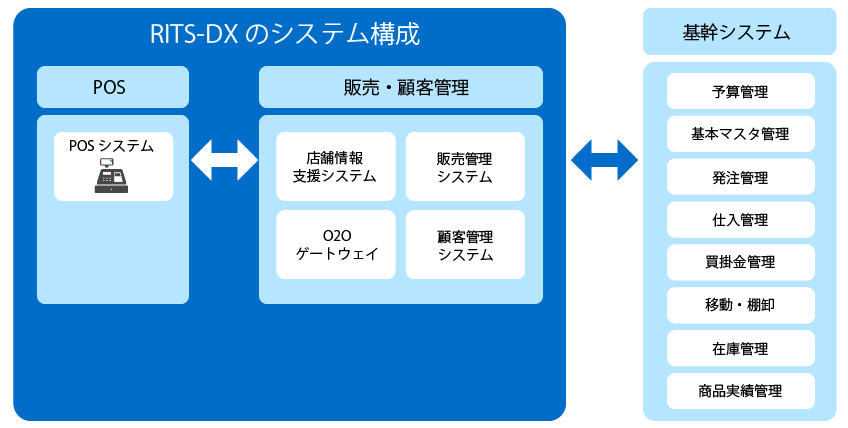 RITS-DX のシステム構成

POS

POS システム

販売・顧客管理

店舗情報
支援システム

販売管理
システム

O2O
ゲートウェイ

顧客管理
システム

基幹システム

予算管理

基本マスタ管理

発注管理

仕入管理

買掛金管理

移動・棚卸

在庫管理

商品実績管理